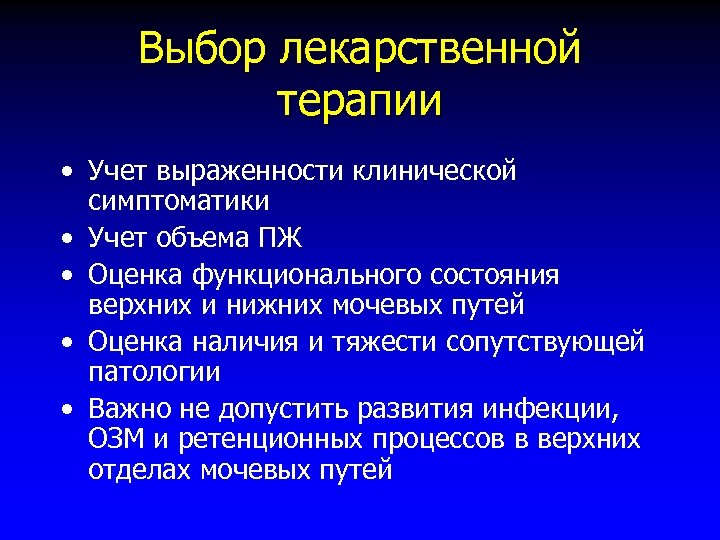 Выбор лекарственной терапии

• Учет выраженности клинической симптоматики
• Учет объема ПЖ
• Оценка функционального состояния верхних и нижних мочевых путей
• Оценка наличия и тяжести сопутствующей патологии
• Важно не допустить развития инфекции, ОЗМ и ретенционных процессов в верхних отделах мочевых путей